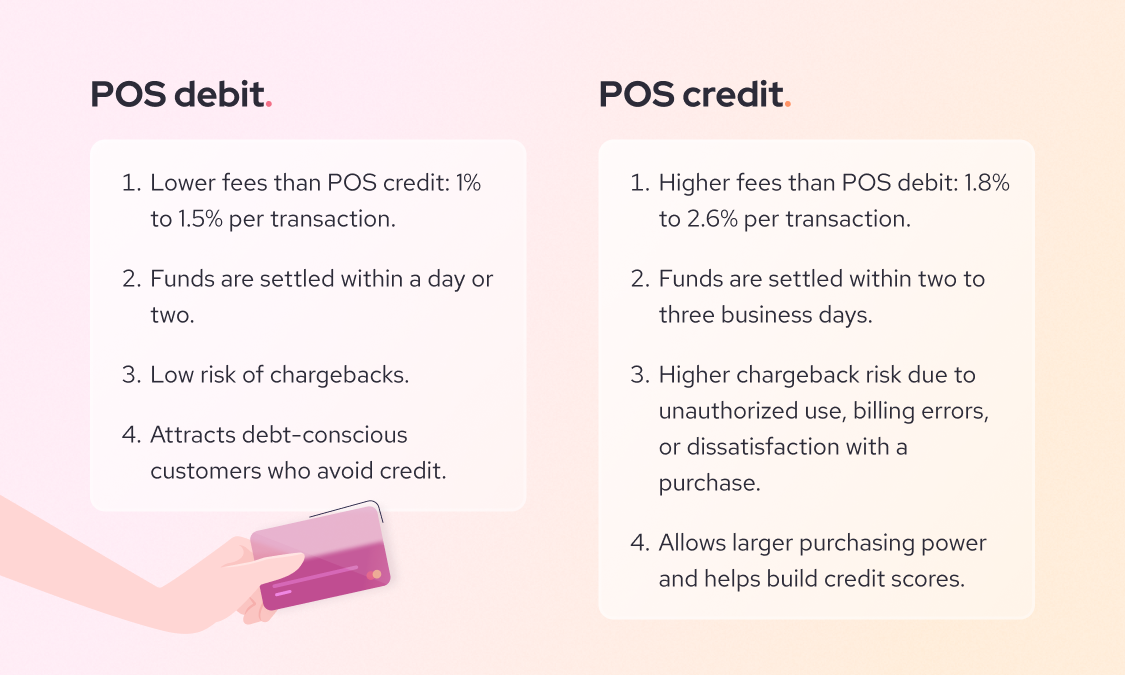 POS debit.

1. Lower fees than POS credit: 1% to 1.5% per transaction.
2. Funds are settled within a day or two.
3. Low risk of chargebacks.
4. Attracts debt-conscious customers who avoid credit.

POS credit.

1. Higher fees than POS debit: 1.8% to 2.6% per transaction.
2. Funds are settled within two to three business days.
3. Higher chargeback risk due to unauthorized use, billing errors, or dissatisfaction with a purchase.
4. Allows larger purchasing power and helps build credit scores.